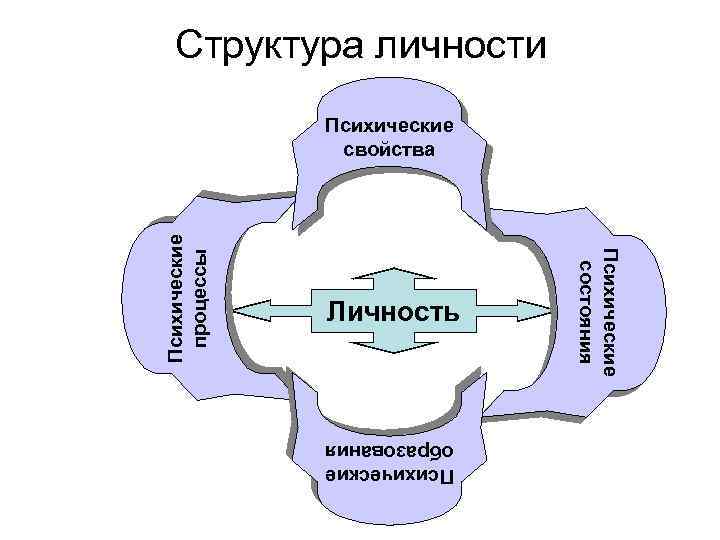 Структура личности

Психические свойства

Психические процессы

Личность

Психические состояния

Психические образования